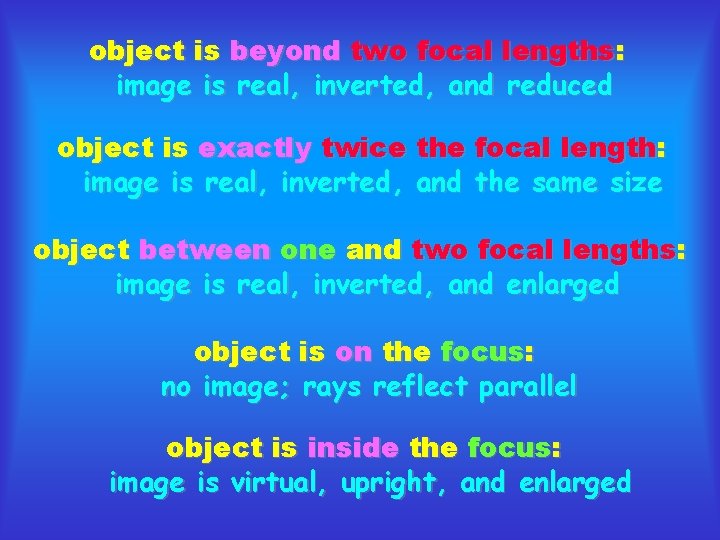 object is beyond two focal lengths:
image is real, inverted, and reduced

object is exactly twice the focal length:
image is real, inverted, and the same size

object between one and two focal lengths:
image is real, inverted, and enlarged

object is on the focus:
no image; rays reflect parallel

object is inside the focus:
image is virtual, upright, and enlarged